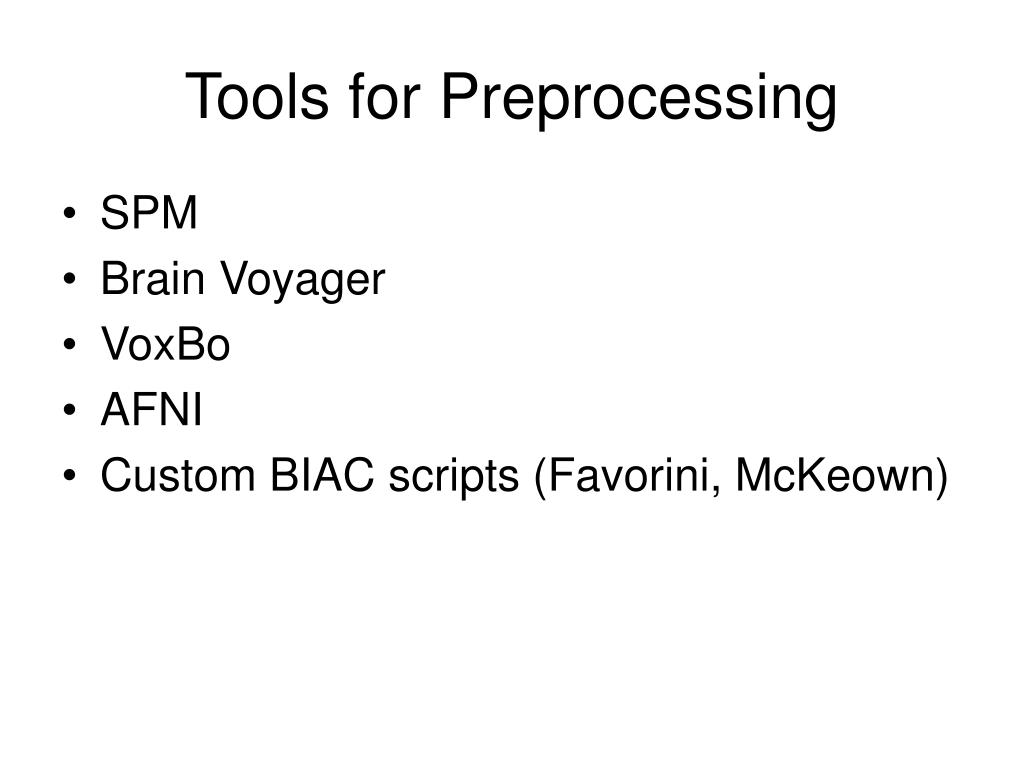 Tools for Preprocessing

• SPM
• Brain Voyager
• VoxBo
• AFNI
• Custom BIAC scripts (Favorini, McKeown)